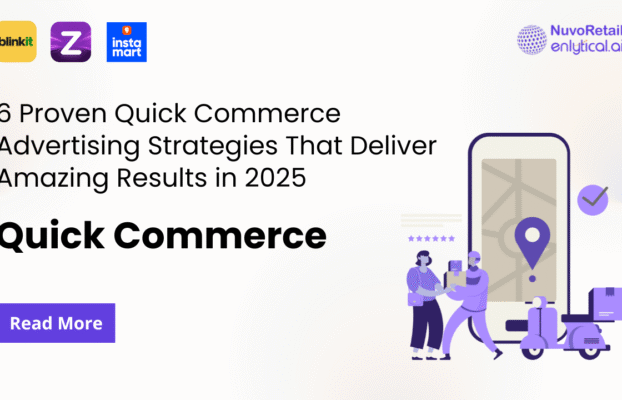 blinkit

Z

insta mart

NuvoRetail
enlytical.ai

6 Proven Quick Commerce Advertising Strategies That Deliver Amazing Results in 2025

Quick Commerce

Read More